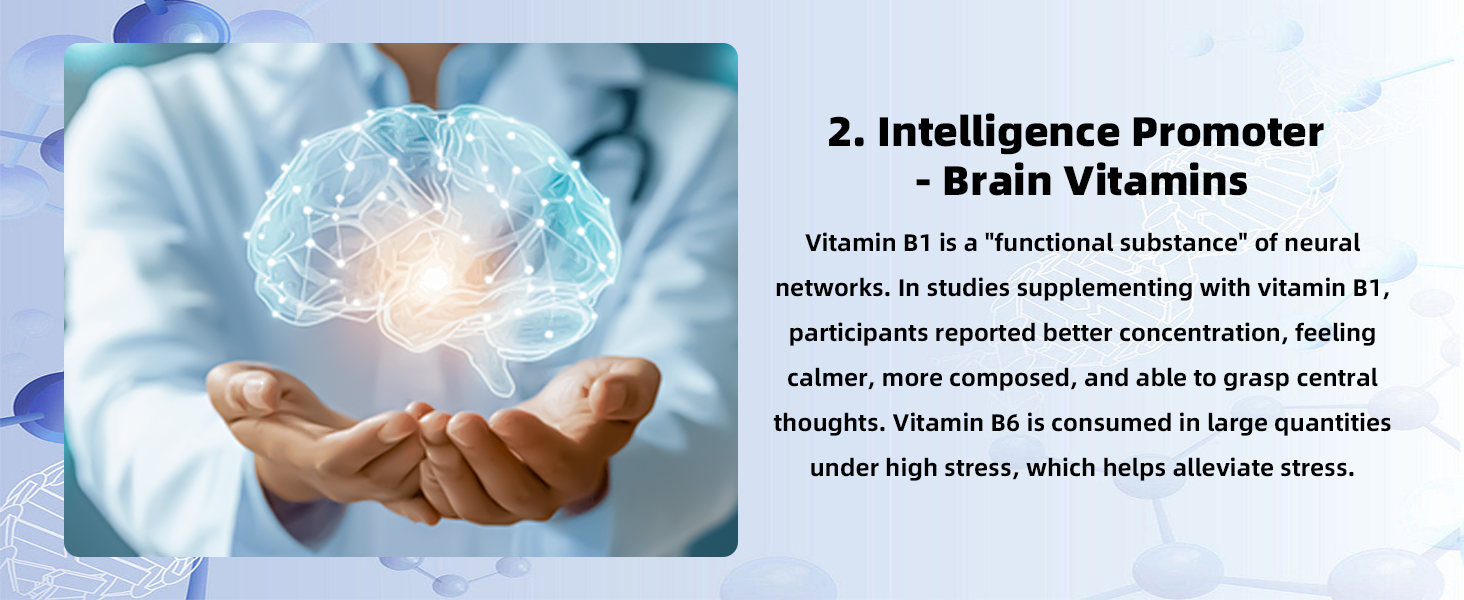 2. Intelligence Promoter - Brain Vitamins

Vitamin B1 is a "functional substance" of neural networks. In studies supplementing with vitamin B1, participants reported better concentration, feeling calmer, more composed, and able to grasp central thoughts. Vitamin B6 is consumed in large quantities under high stress, which helps alleviate stress.